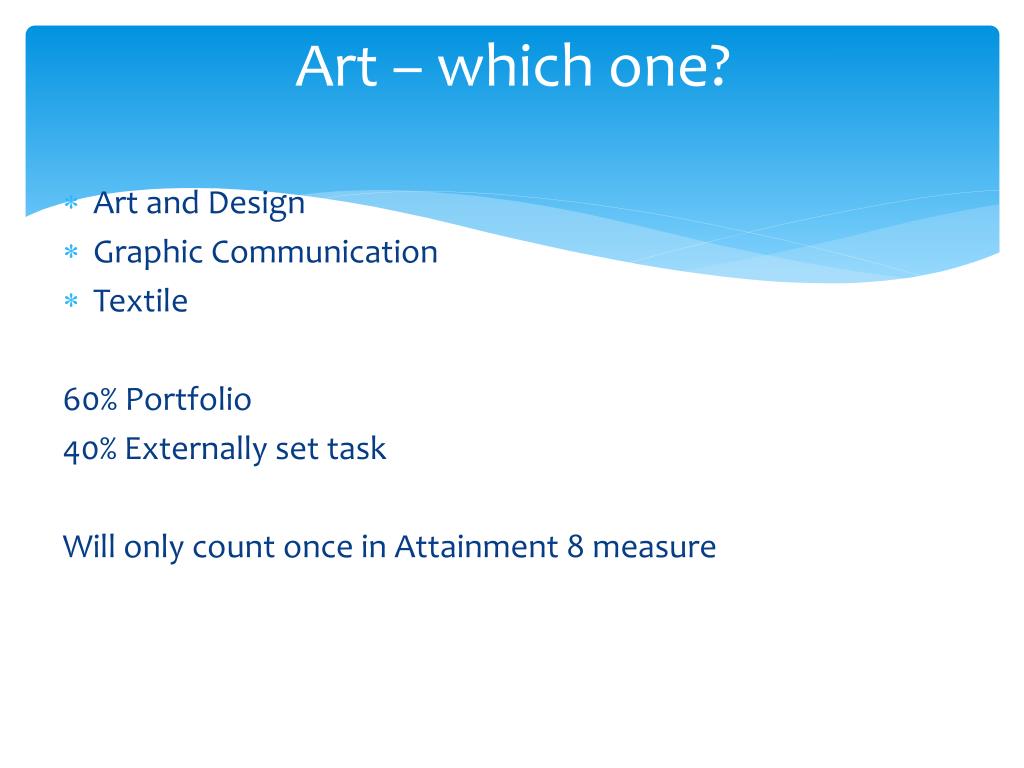 Art – which one?

* Art and Design
* Graphic Communication
* Textile

60% Portfolio
40% Externally set task

Will only count once in Attainment 8 measure